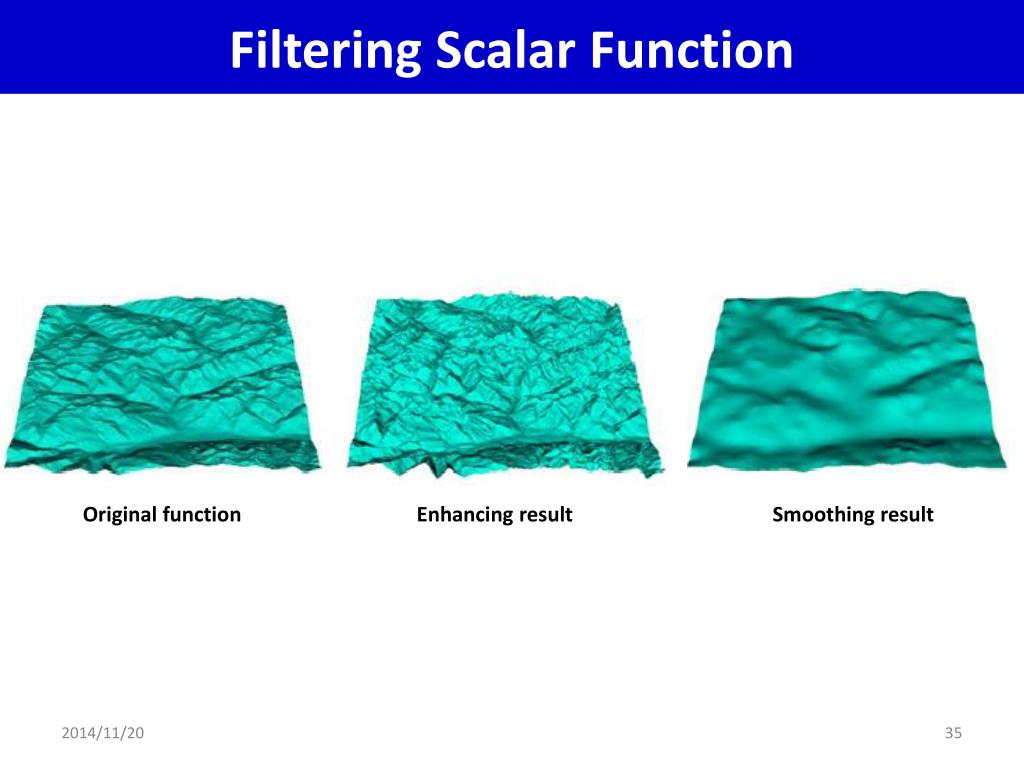 Filtering Scalar Function

Original function

Enhancing result

Smoothing result

2014/11/20

35